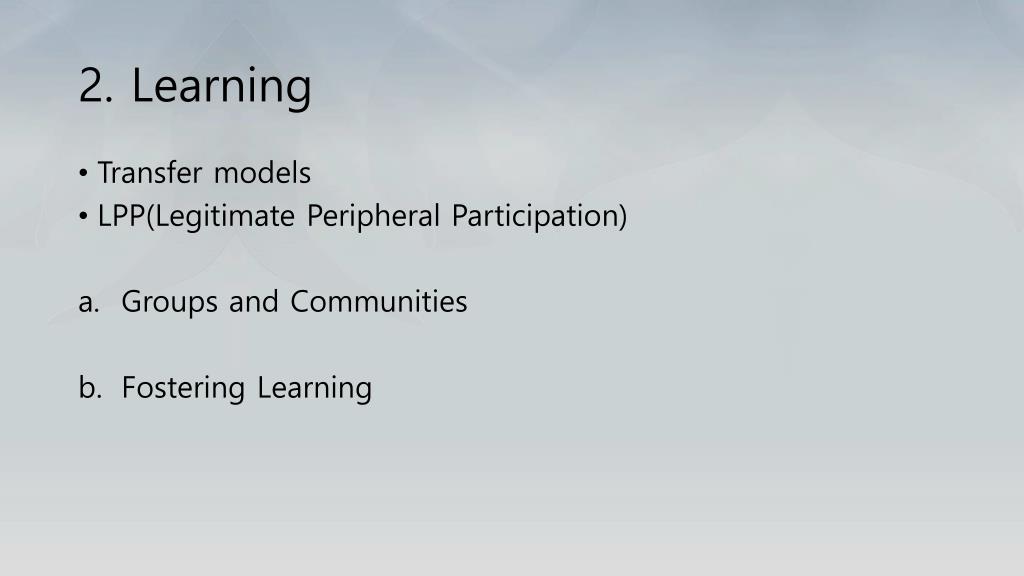 2. Learning

• Transfer models
• LPP(Legitimate Peripheral Participation)

a. Groups and Communities

b. Fostering Learning